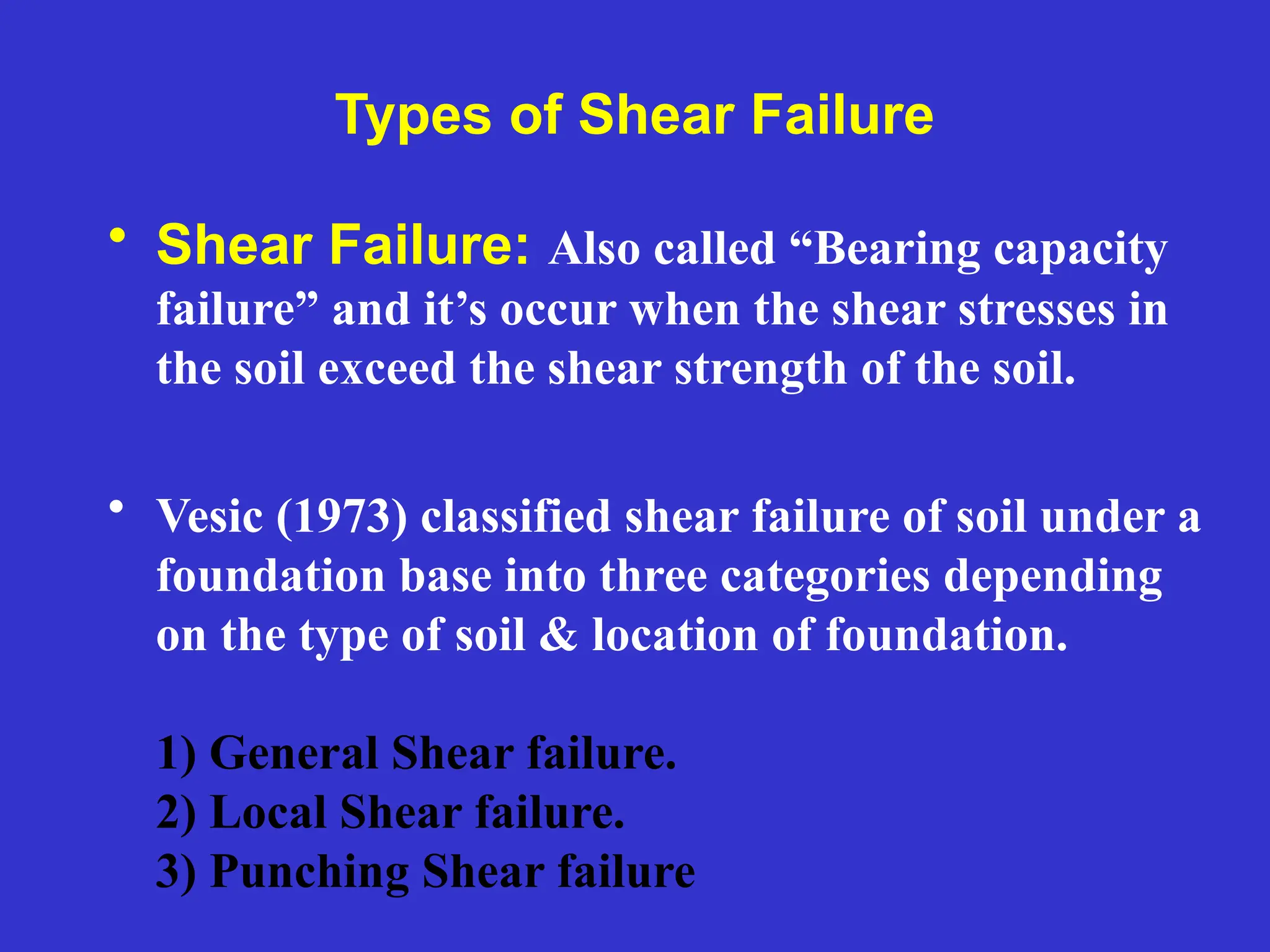 Types of Shear Failure

• Shear Failure: Also called “Bearing capacity failure” and it’s occur when the shear stresses in the soil exceed the shear strength of the soil.

• Vesic (1973) classified shear failure of soil under a foundation base into three categories depending on the type of soil & location of foundation.

1) General Shear failure.
2) Local Shear failure.
3) Punching Shear failure